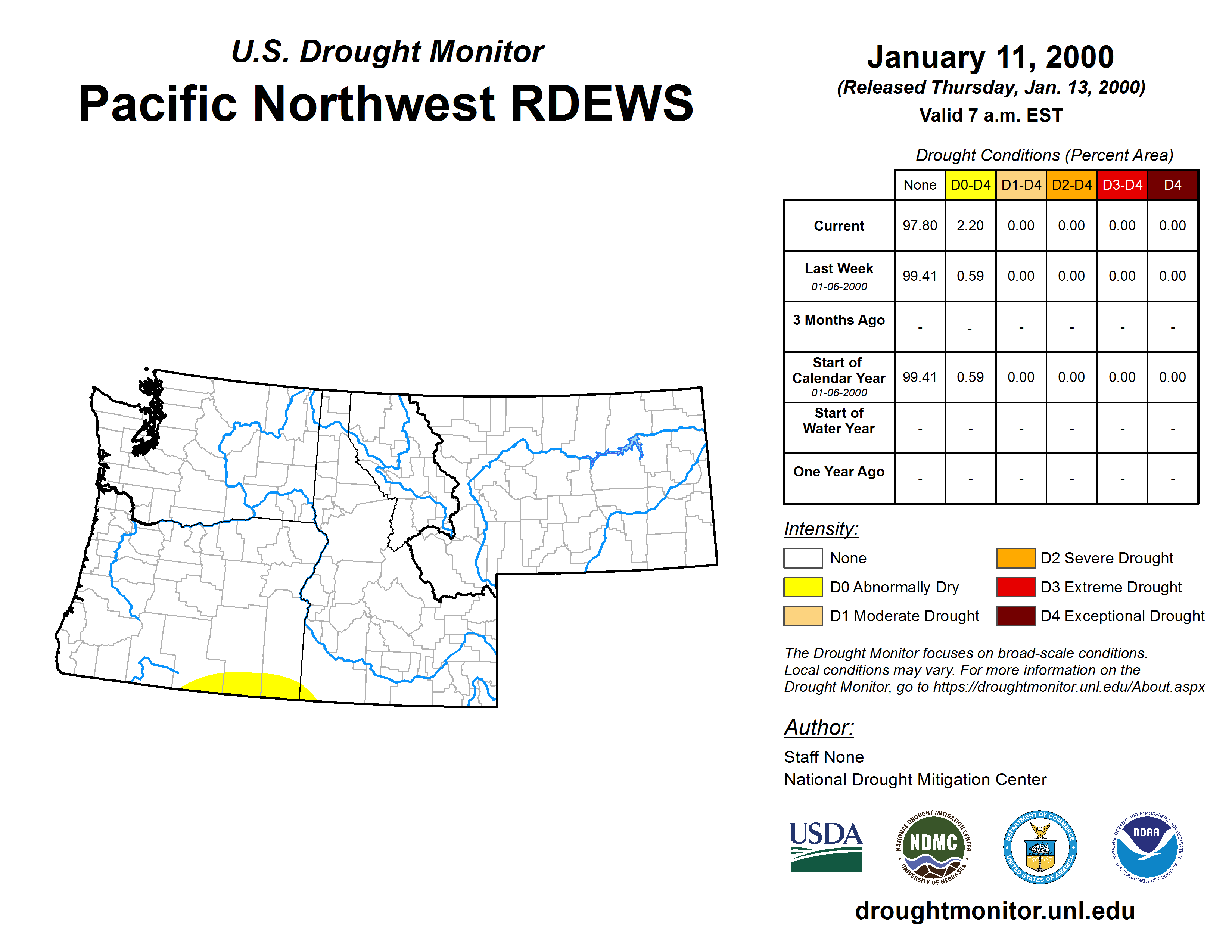 U.S. Drought Monitor
Pacific Northwest RDEWS

January 11, 2000
(Released Thursday, Jan. 13, 2000)
Valid 7 a.m. EST

Drought Conditions (Percent Area)

| | None | D0-D4 | D1-D4 | D2-D4 | D3-D4 | D4 |
|---|---|---|---|---|---|---|
| Current | 97.80 | 2.20 | 0.00 | 0.00 | 0.00 | 0.00 |
| Last Week 01-06-2000 | 99.41 | 0.59 | 0.00 | 0.00 | 0.00 | 0.00 |
| 3 Months Ago | - | - | - | - | - | - |
| Start of Calendar Year 01-06-2000 | 99.41 | 0.59 | 0.00 | 0.00 | 0.00 | 0.00 |
| Start of Water Year | - | - | - | - | - | - |
| One Year Ago | - | - | - | - | - | - |

Intensity:
None
D0 Abnormally Dry
D1 Moderate Drought
D2 Severe Drought
D3 Extreme Drought
D4 Exceptional Drought

The Drought Monitor focuses on broad-scale conditions. Local conditions may vary. For more information on the Drought Monitor, go to https://droughtmonitor.unl.edu/About.aspx

Author:
Staff None
National Drought Mitigation Center

USDA
NATIONAL DROUGHT MITIGATION CENTER NDMC UNIVERSITY OF NEBRASKA
DEPARTMENT OF COMMERCE UNITED STATES OF AMERICA
NATIONAL OCEANIC AND ATMOSPHERIC ADMINISTRATION NOAA U.S. DEPARTMENT OF COMMERCE

droughtmonitor.unl.edu